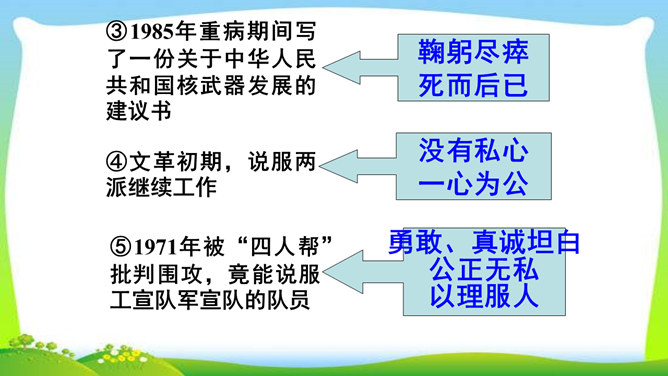 ③1985年重病期间写了一份关于中华人民共和国核武器发展的建议书

鞠躬尽瘁
死而后已

④文革初期，说服两派继续工作

没有私心
一心为公

⑤1971年被“四人帮”批判围攻，竟能说服工宣队军宣队的队员

勇敢、真诚坦白
公正无私
以理服人